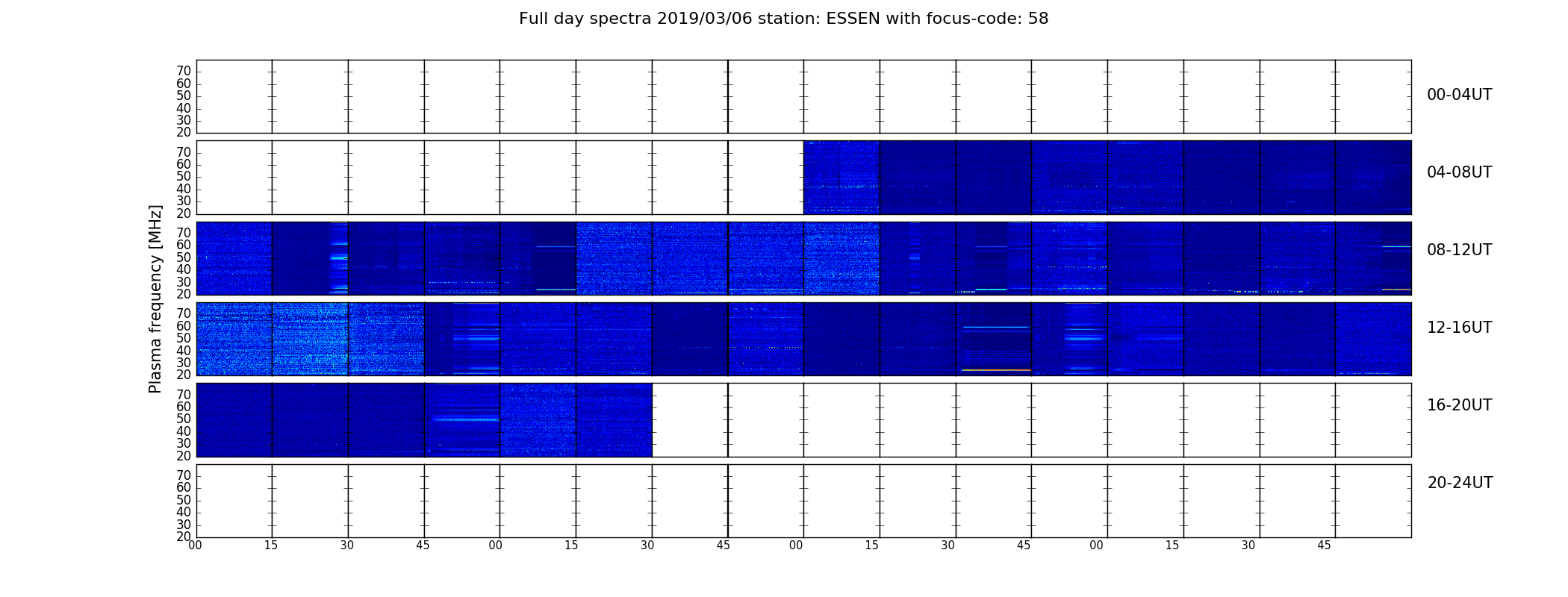 Full day spectra 2019/03/06 station: ESSEN with focus-code: 58

Plasma frequency [MHz]

70
60
50
40
30
20
00-04UT

70
60
50
40
30
20
04-08UT

70
60
50
40
30
20
08-12UT

70
60
50
40
30
20
12-16UT

70
60
50
40
30
20
16-20UT

70
60
50
40
30
20
20-24UT

00 15 30 45 00 15 30 45 00 15 30 45 00 15 30 45